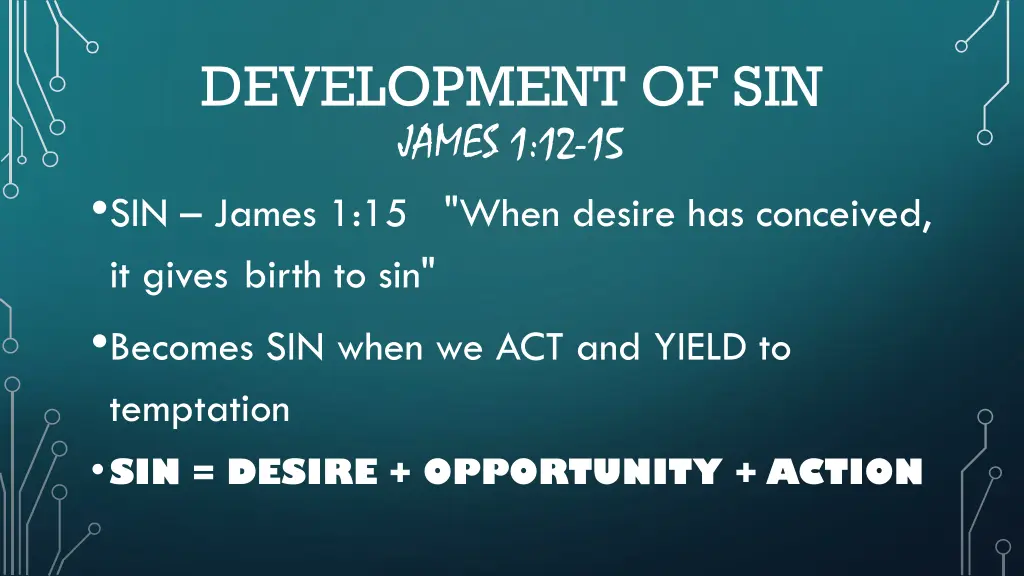 DEVELOPMENT OF SIN
JAMES 1:12-15

• SIN – James 1:15 "When desire has conceived, it gives birth to sin"

• Becomes SIN when we ACT and YIELD to temptation

• SIN = DESIRE + OPPORTUNITY + ACTION